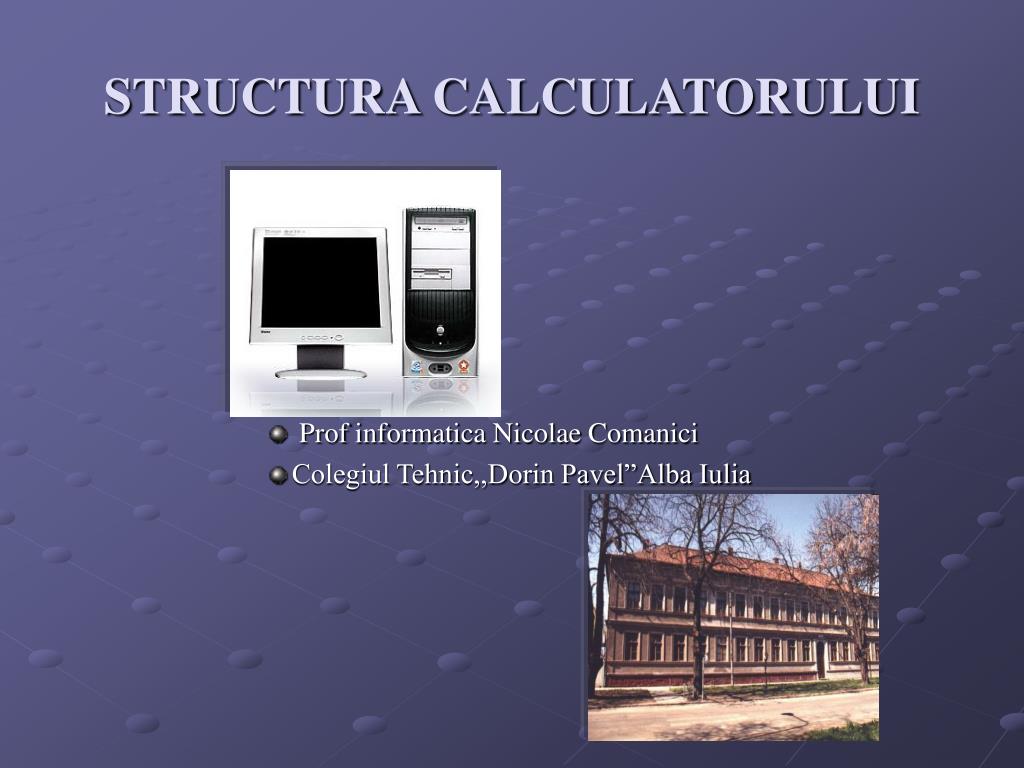 STRUCTURA CALCULATORULUI

Prof informatica Nicolae Comanici

Colegiul Tehnic„Dorin Pavel”Alba Iulia